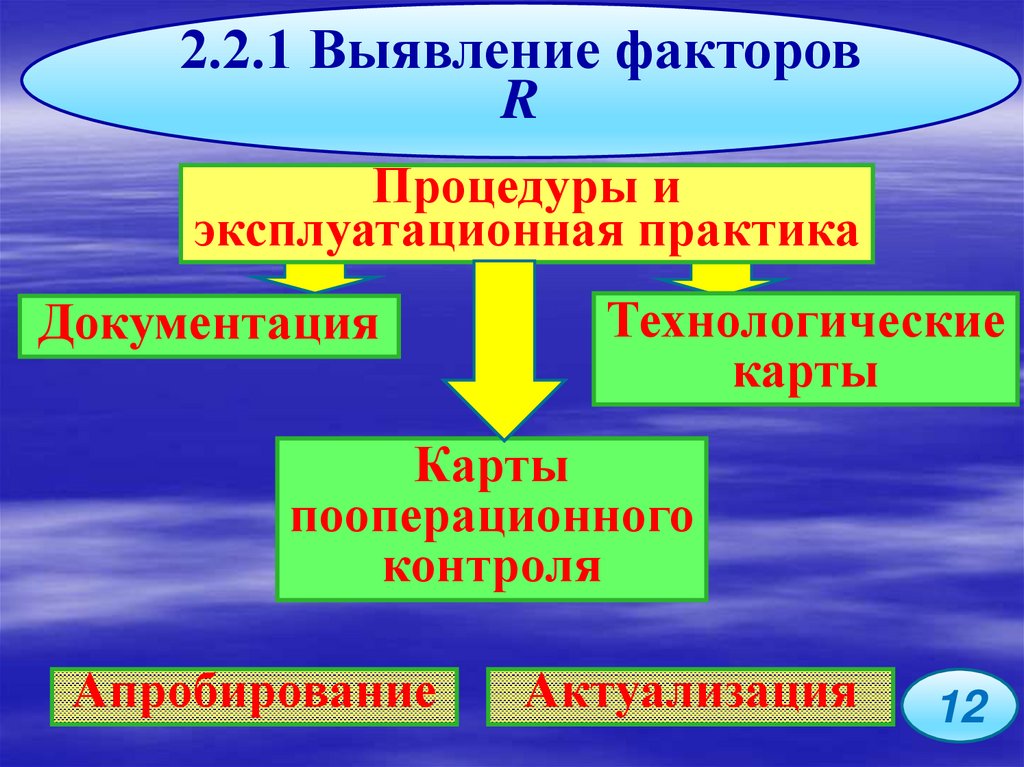 2.2.1 Выявление факторов R

Процедуры и эксплуатационная практика

Документация

Технологические карты

Карты пооперационного контроля

Апробирование

Актуализация

12